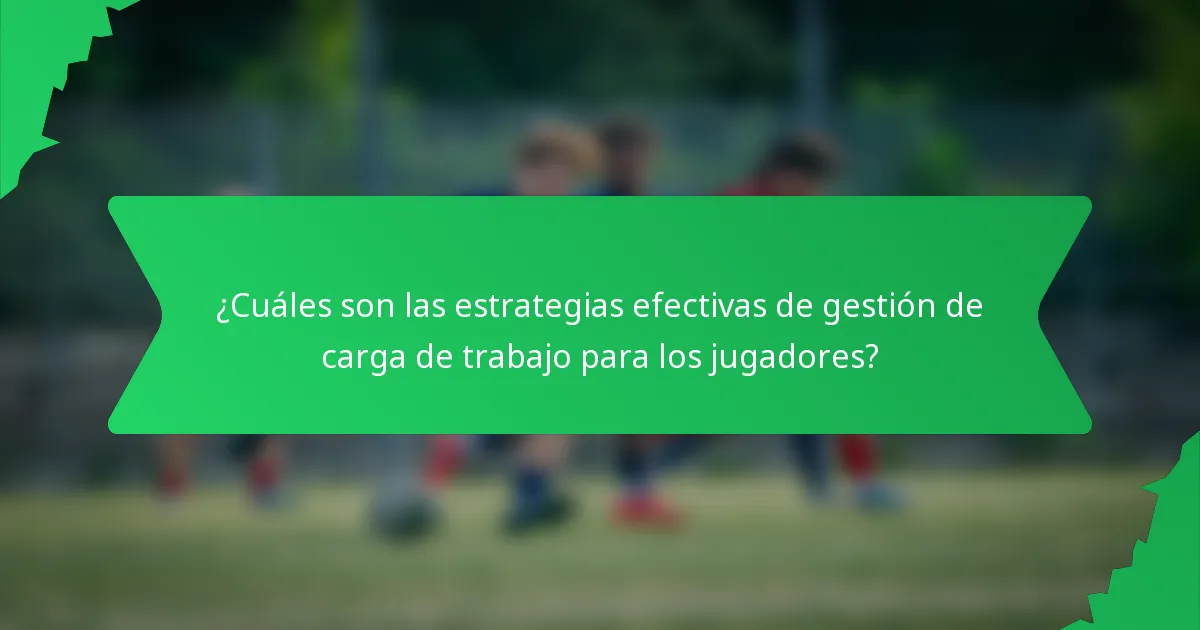 ¿Cuáles son las estrategias efectivas de gestión de carga de trabajo para los jugadores?